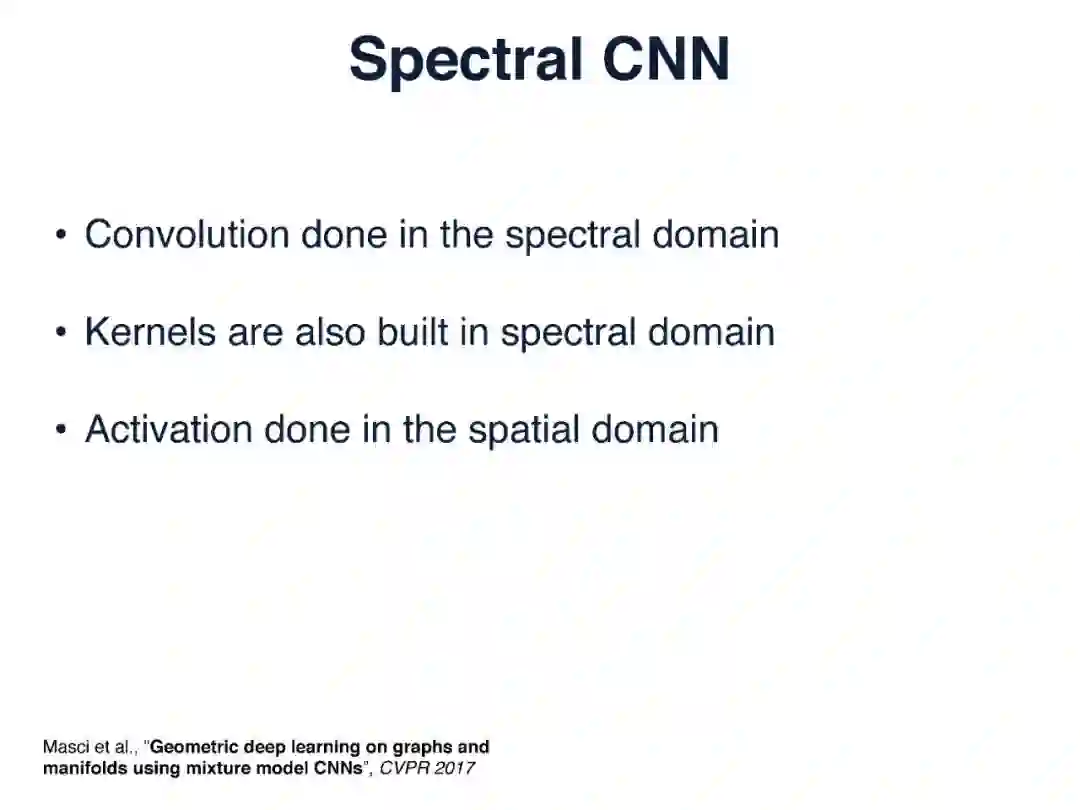 Spectral CNN

• Convolution done in the spectral domain

• Kernels are also built in spectral domain

• Activation done in the spatial domain

Masci et al., "Geometric deep learning on graphs and manifolds using mixture model CNNs", CVPR 2017